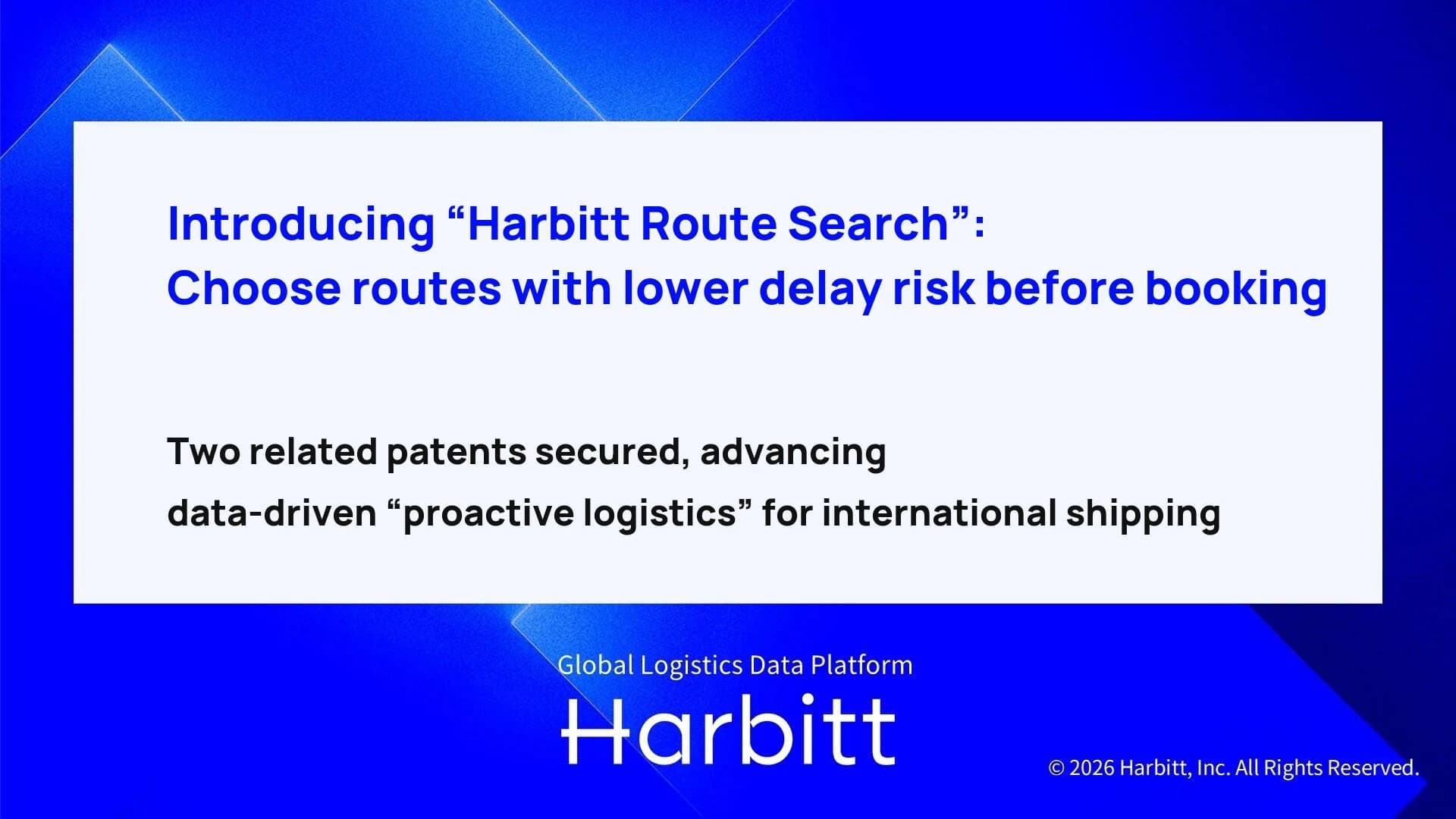 Introducing “Harbitt Route Search”:
Choose routes with lower delay risk before booking

Two related patents secured, advancing
data-driven “proactive logistics” for international shipping

Global Logistics Data Platform
Harbitt

© 2026 Harbitt, Inc. All Rights Reserved.